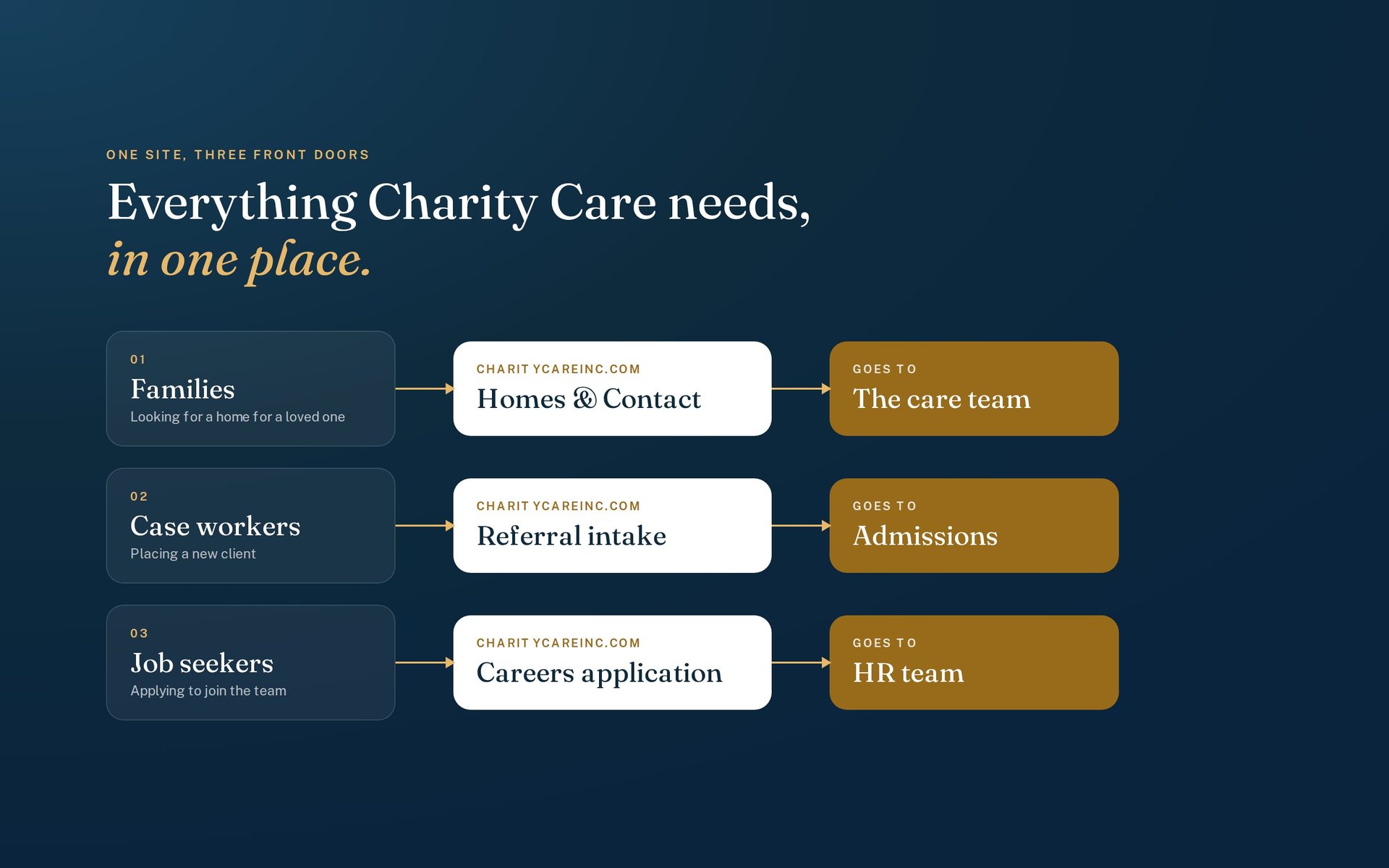 ONE SITE, THREE FRONT DOORS

Everything Charity Care needs,
in one place.

01
Families
Looking for a home for a loved one

CHARITYCAREINC.COM
Homes & Contact

GOES TO
The care team

02
Case workers
Placing a new client

CHARITYCAREINC.COM
Referral intake

GOES TO
Admissions

03
Job seekers
Applying to join the team

CHARITYCAREINC.COM
Careers application

GOES TO
HR team